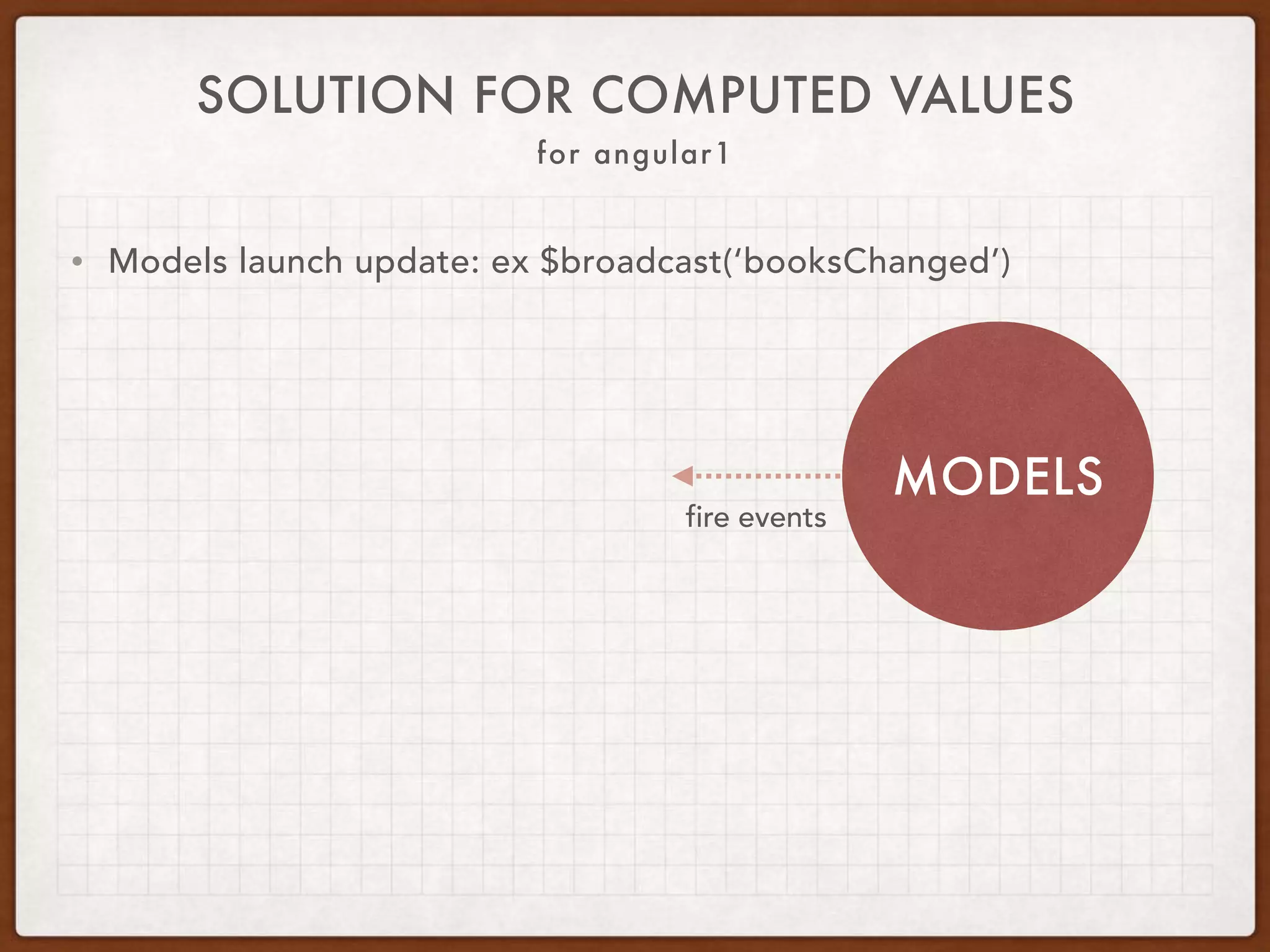 SOLUTION FOR COMPUTED VALUES

for angular1

• Models launch update: ex $broadcast('booksChanged')

fire events

MODELS